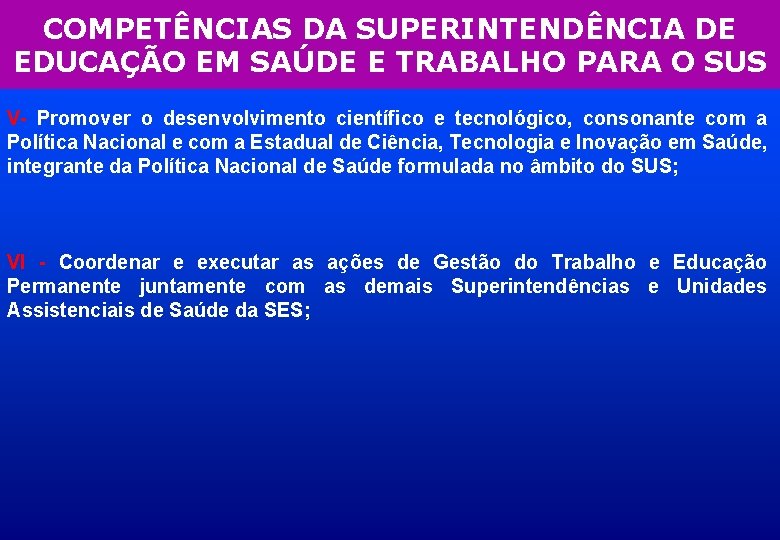 COMPETÊNCIAS DA SUPERINTENDÊNCIA DE EDUCAÇÃO EM SAÚDE E TRABALHO PARA O SUS

V- Promover o desenvolvimento científico e tecnológico, consonante com a Política Nacional e com a Estadual de Ciência, Tecnologia e Inovação em Saúde, integrante da Política Nacional de Saúde formulada no âmbito do SUS;

VI - Coordenar e executar as ações de Gestão do Trabalho e Educação Permanente juntamente com as demais Superintendências e Unidades Assistenciais de Saúde da SES;